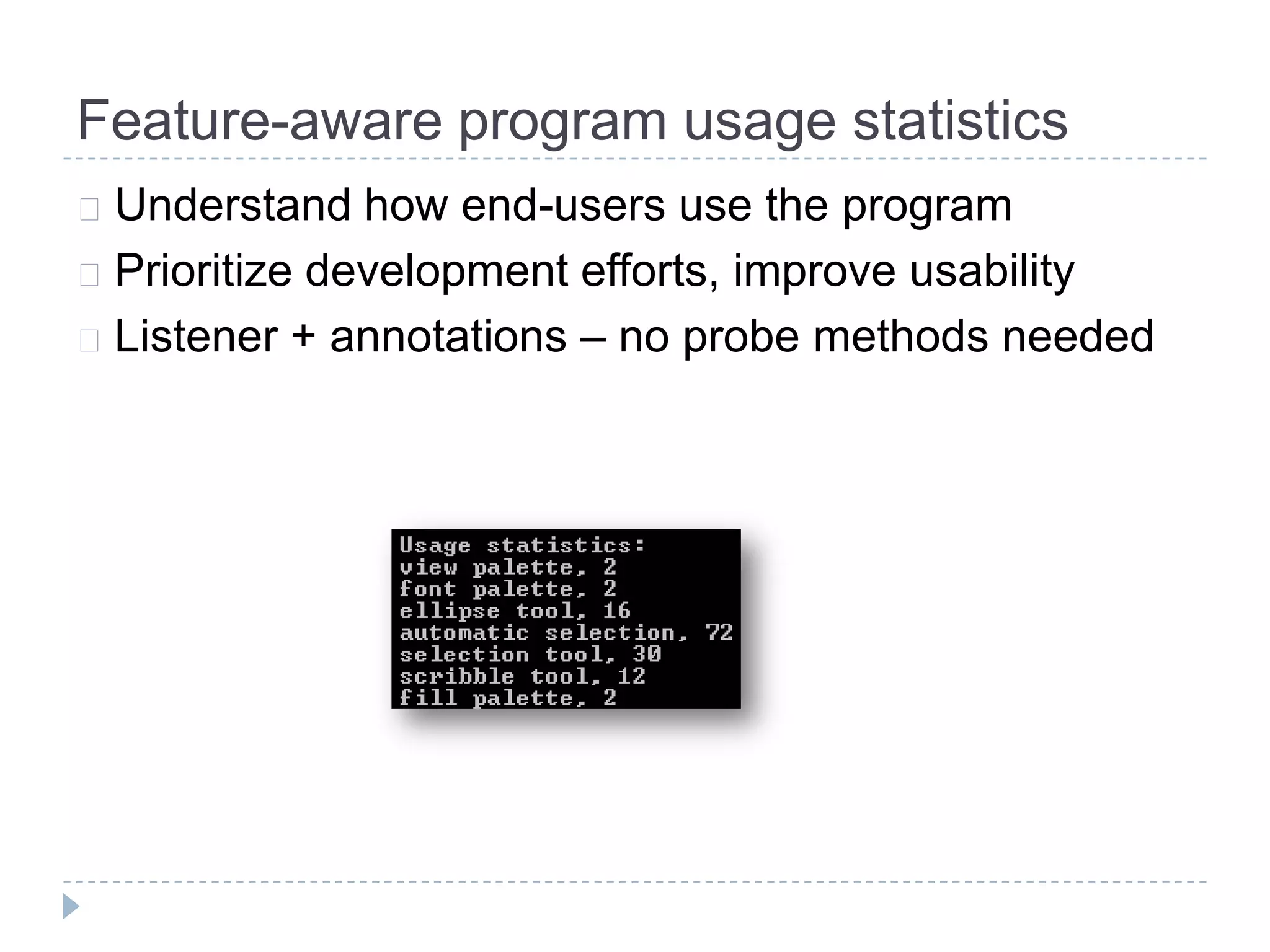 Feature-aware program usage statistics

Understand how end-users use the program

Prioritize development efforts, improve usability

Listener + annotations – no probe methods needed

Usage statistics:
view palette, 2
font palette, 2
ellipse tool, 16
automatic selection, 72
selection tool, 30
scribble tool, 12
fill palette, 2